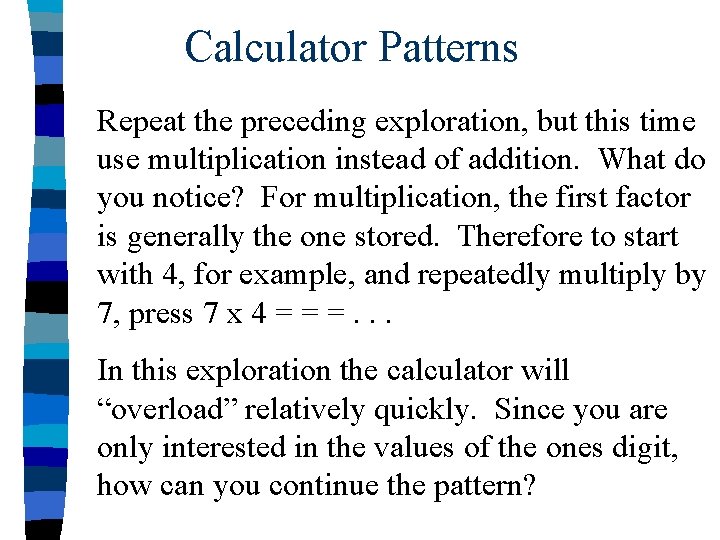 Calculator Patterns

Repeat the preceding exploration, but this time use multiplication instead of addition. What do you notice? For multiplication, the first factor is generally the one stored. Therefore to start with 4, for example, and repeatedly multiply by 7, press 7 x 4 = = = . . .

In this exploration the calculator will “overload” relatively quickly. Since you are only interested in the values of the ones digit, how can you continue the pattern?